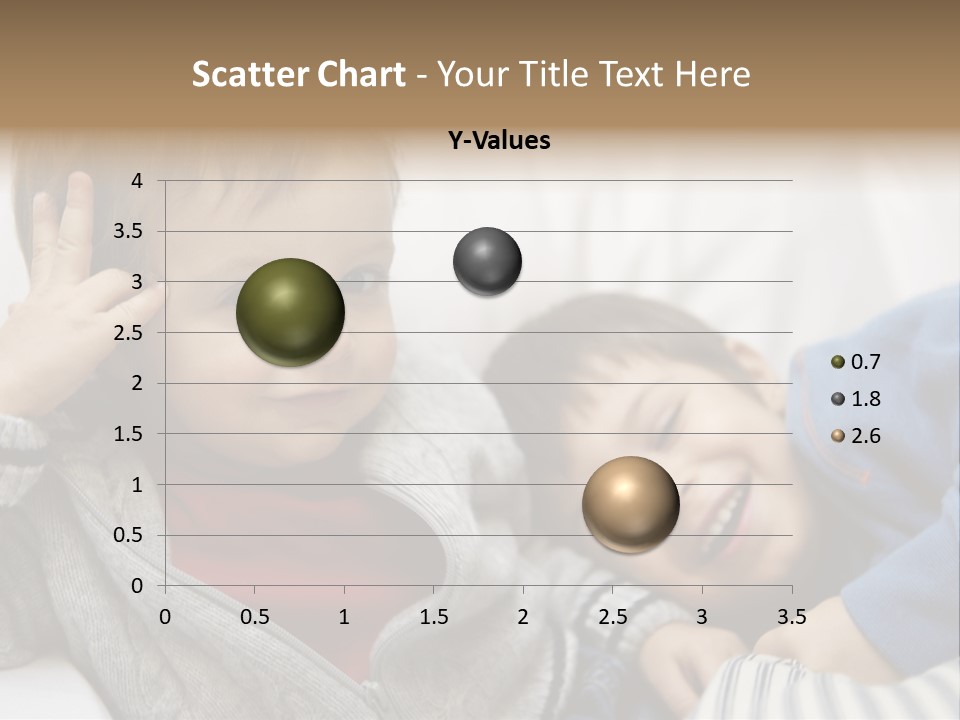 Scatter Chart - Your Title Text Here

Y-Values

4
3.5
3
2.5
2
1.5
1
0.5
0

0 0.5 1 1.5 2 2.5 3 3.5

0.7
1.8
2.6